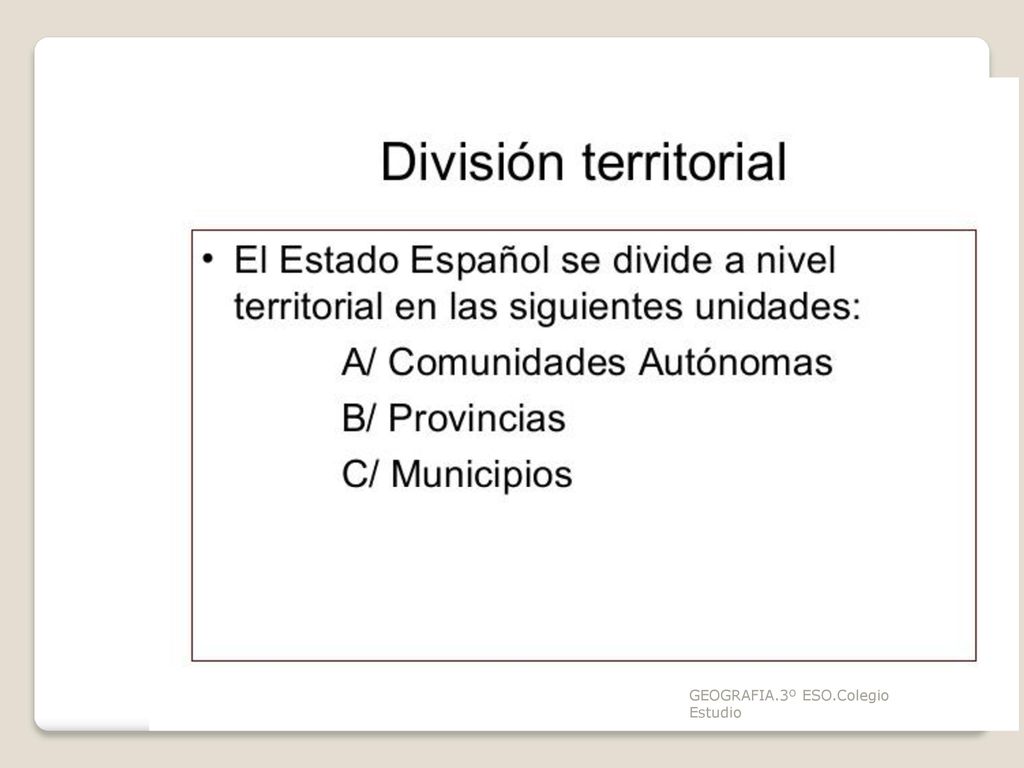 División territorial

• El Estado Español se divide a nivel territorial en las siguientes unidades:

A/ Comunidades Autónomas

B/ Provincias

C/ Municipios

GEOGRAFIA.3º ESO.Colegio Estudio